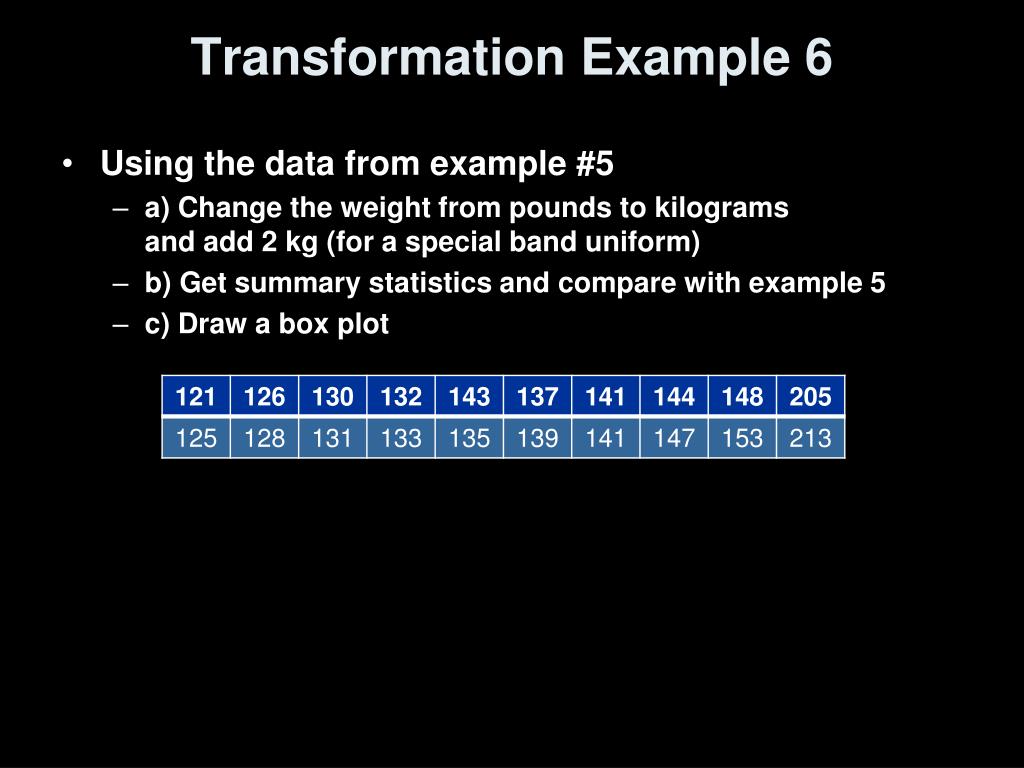 Transformation Example 6

• Using the data from example #5
– a) Change the weight from pounds to kilograms and add 2 kg (for a special band uniform)
– b) Get summary statistics and compare with example 5
– c) Draw a box plot

| 121 | 126 | 130 | 132 | 143 | 137 | 141 | 144 | 148 | 205 |
|---|---|---|---|---|---|---|---|---|---|
| 125 | 128 | 131 | 133 | 135 | 139 | 141 | 147 | 153 | 213 |